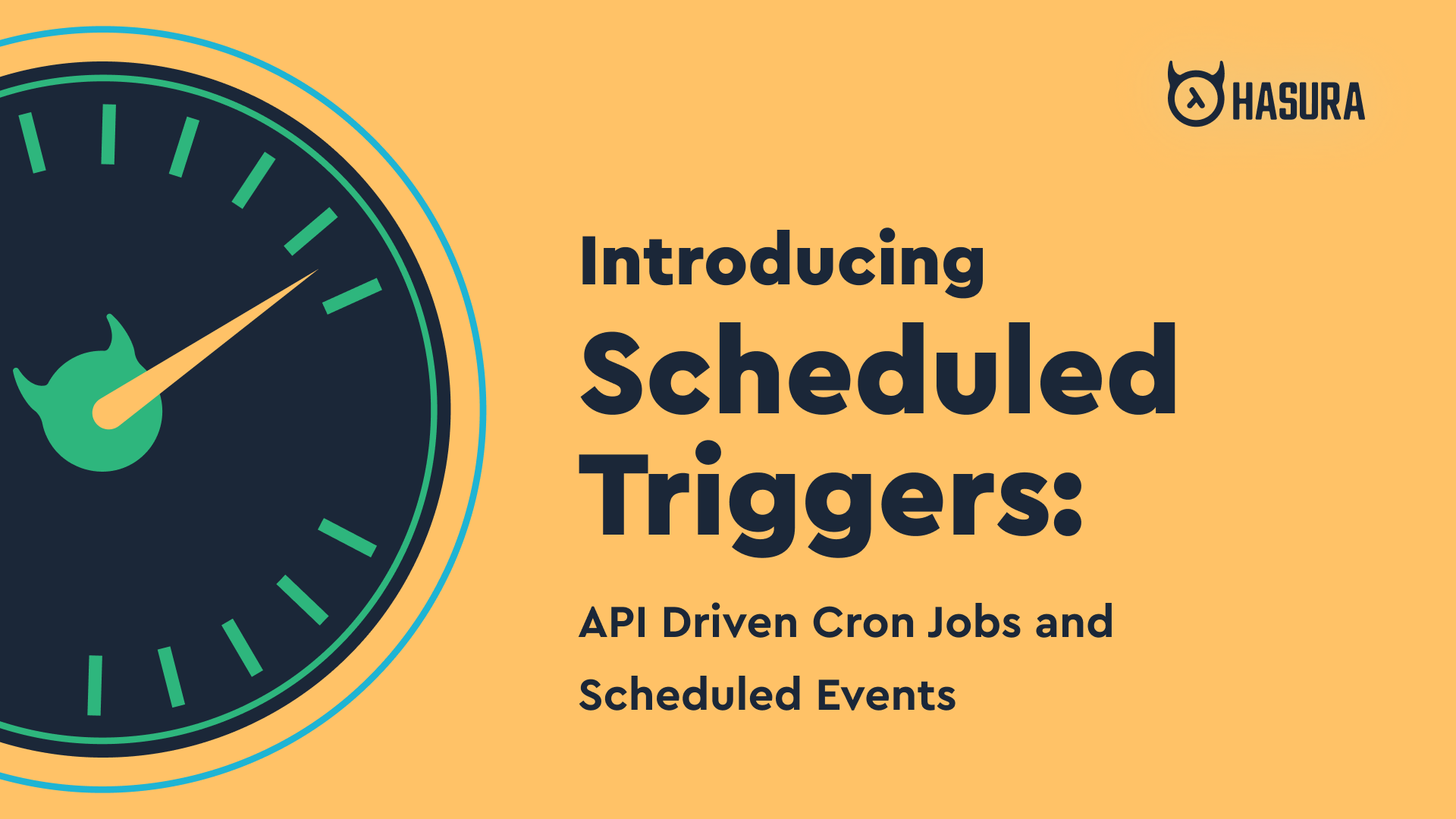 HASURA

Introducing Scheduled Triggers:

API Driven Cron Jobs and Scheduled Events